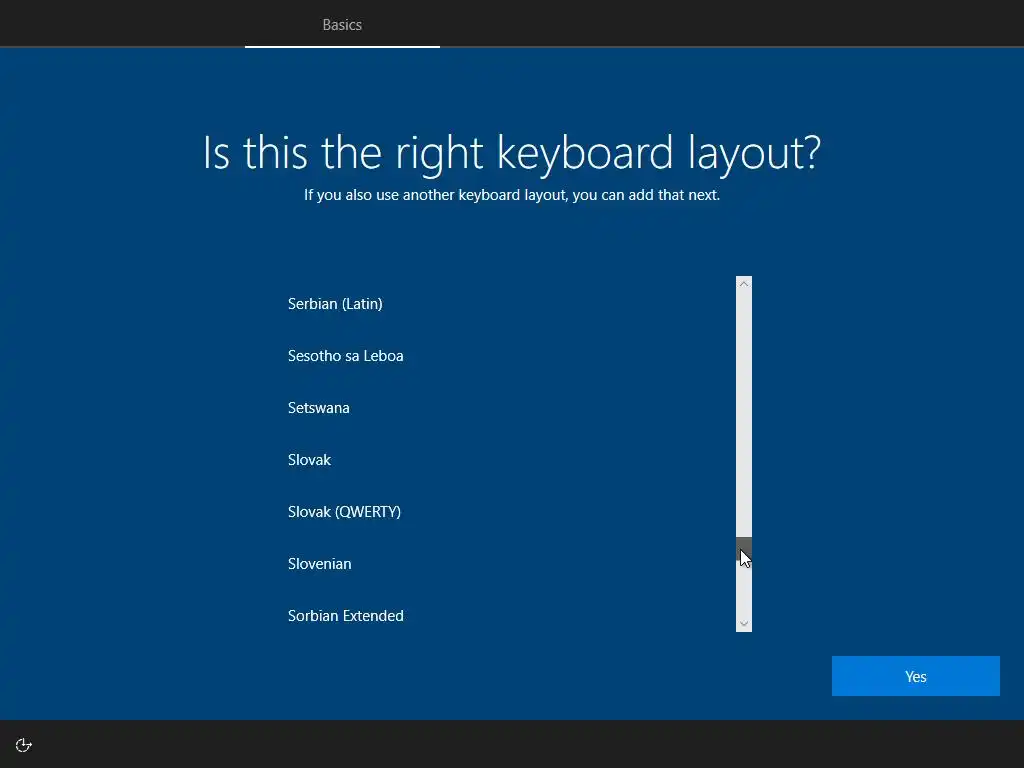 Basics

Is this the right keyboard layout?
If you also use another keyboard layout, you can add that next.

Serbian (Latin)

Sesotho sa Leboa

Setswana

Slovak

Slovak (QWERTY)

Slovenian

Sorbian Extended

Yes